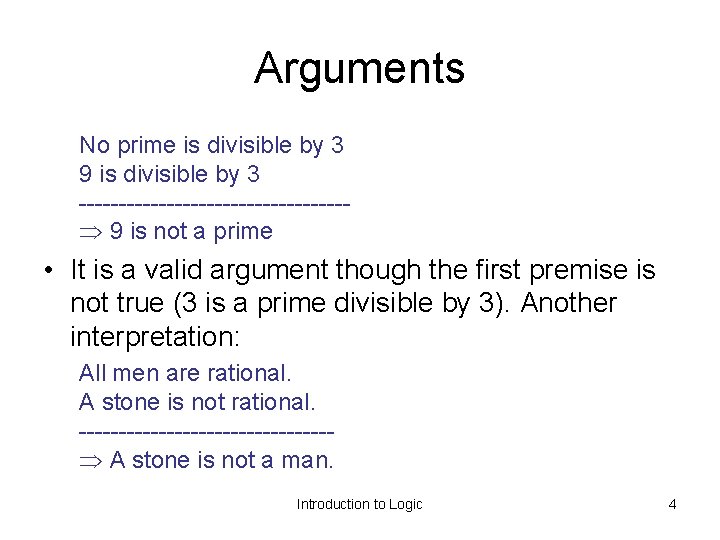 Arguments

No prime is divisible by 3
9 is divisible by 3
----------------------------------
$\Rightarrow$ 9 is not a prime

• It is a valid argument though the first premise is not true (3 is a prime divisible by 3). Another interpretation:

All men are rational.
A stone is not rational.
--------------------------------
$\Rightarrow$ A stone is not a man.

Introduction to Logic

4